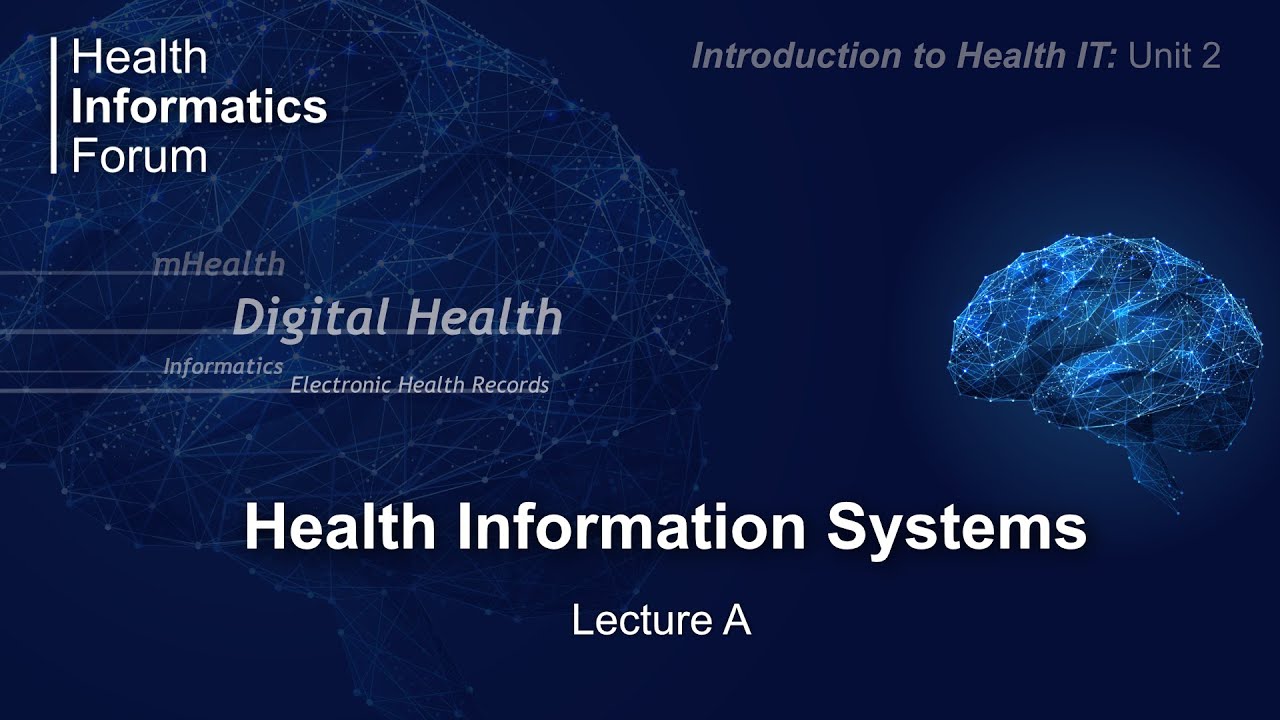 Health
Informatics
Forum

Introduction to Health IT: Unit 2

mHealth
Digital Health
Informatics
Electronic Health Records

Health Information Systems

Lecture A